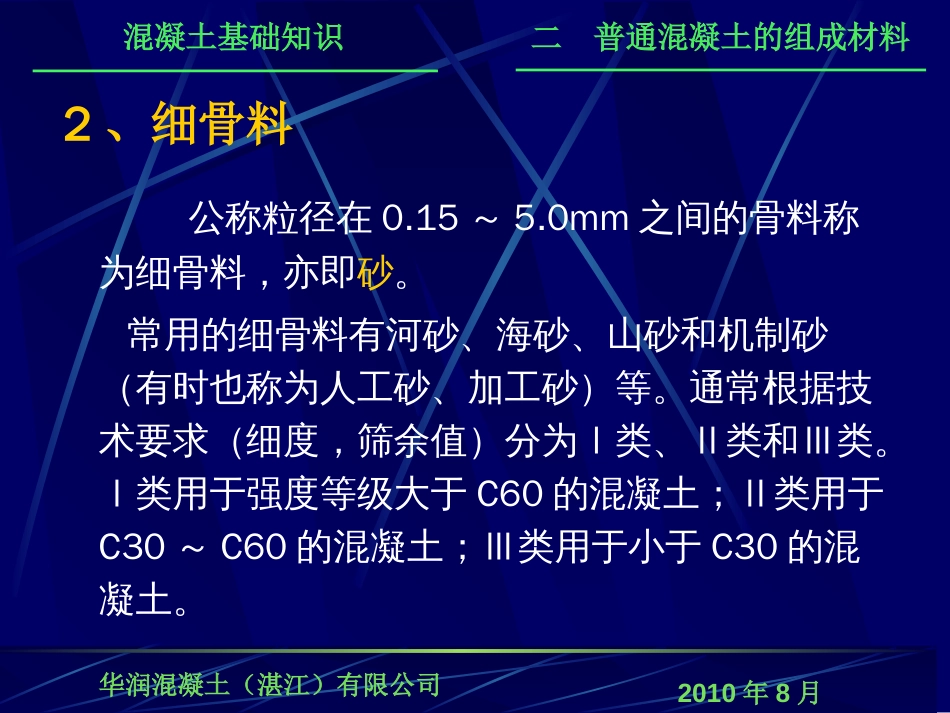 混凝土基础知识

二 普通混凝土的组成材料

2、细骨料

公称粒径在 0.15 ～ 5.0mm 之间的骨料称为细骨料，亦即砂。

常用的细骨料有河砂、海砂、山砂和机制砂（有时也称为人工砂、加工砂）等。通常根据技术要求（细度，筛余值）分为Ⅰ类、Ⅱ类和Ⅲ类。Ⅰ类用于强度等级大于 C60 的混凝土；Ⅱ类用于 C30 ～ C60 的混凝土；Ⅲ类用于小于 C30 的混凝土。

华润混凝土（湛江）有限公司

2010 年 8 月